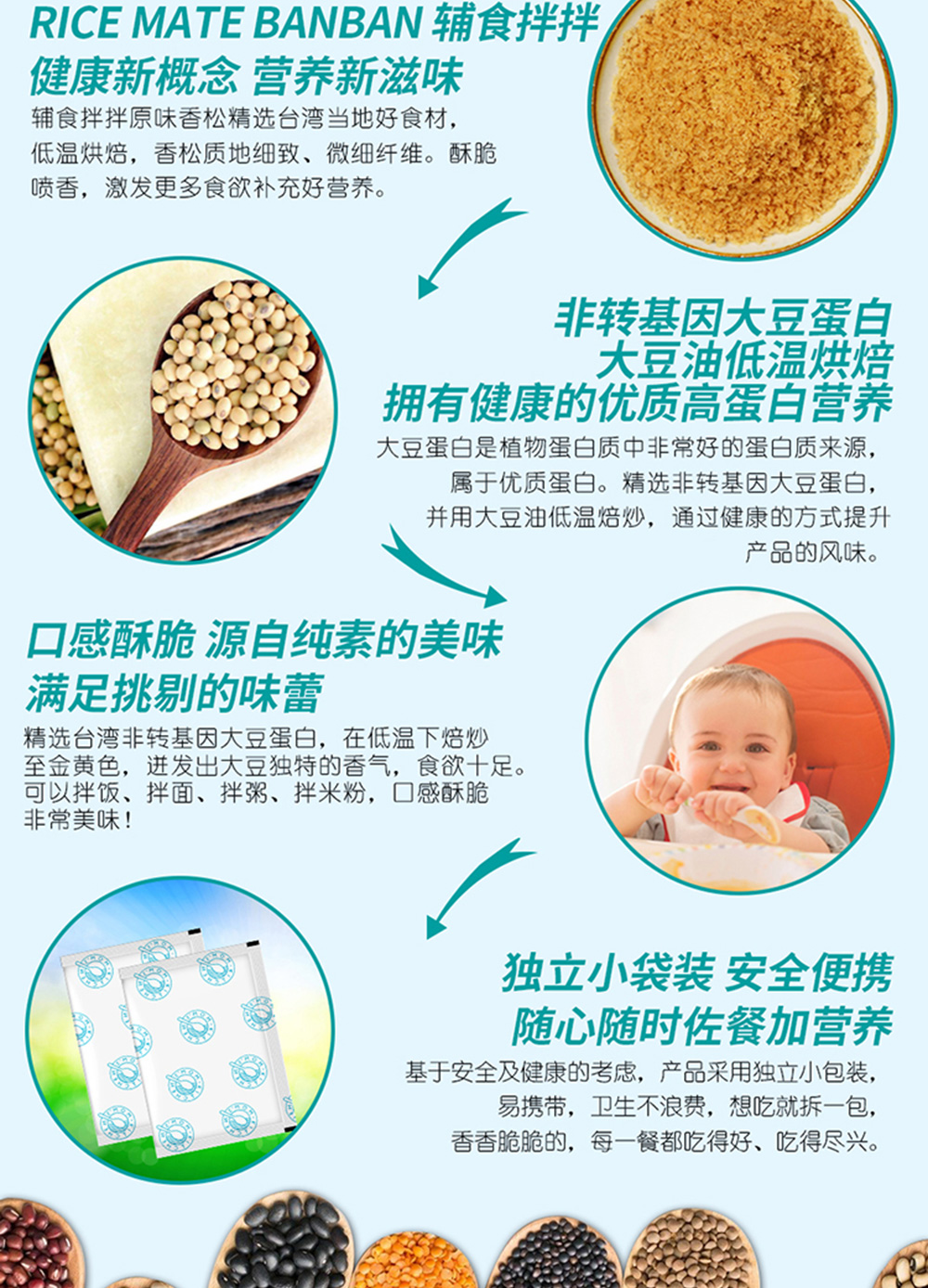 RICE MATE BANBAN 辅食拌拌
健康新概念 营养新滋味

辅食拌拌原味香松精选台湾当地好食材，低温烘焙，香松质地细致、微细纤维。酥脆喷香，激发更多食欲补充好营养。

非转基因大豆蛋白
大豆油低温烘焙
拥有健康的优质高蛋白营养

大豆蛋白是植物蛋白质中非常好的蛋白质来源，属于优质蛋白。精选非转基因大豆蛋白，并用大豆油低温焙炒，通过健康的方式提升产品的风味。

口感酥脆 源自纯素的美味
满足挑剔的味蕾

精选台湾非转基因大豆蛋白，在低温下焙炒至金黄色，迸发出大豆独特的香气，食欲十足。可以拌饭、拌面、拌粥、拌米粉，口感酥脆非常美味！

独立小袋装 安全便携
随心随时佐餐加营养

基于安全及健康的考虑，产品采用独立小包装，易携带，卫生不浪费，想吃就拆一包，香香脆脆的，每一餐都吃得好、吃得尽兴。